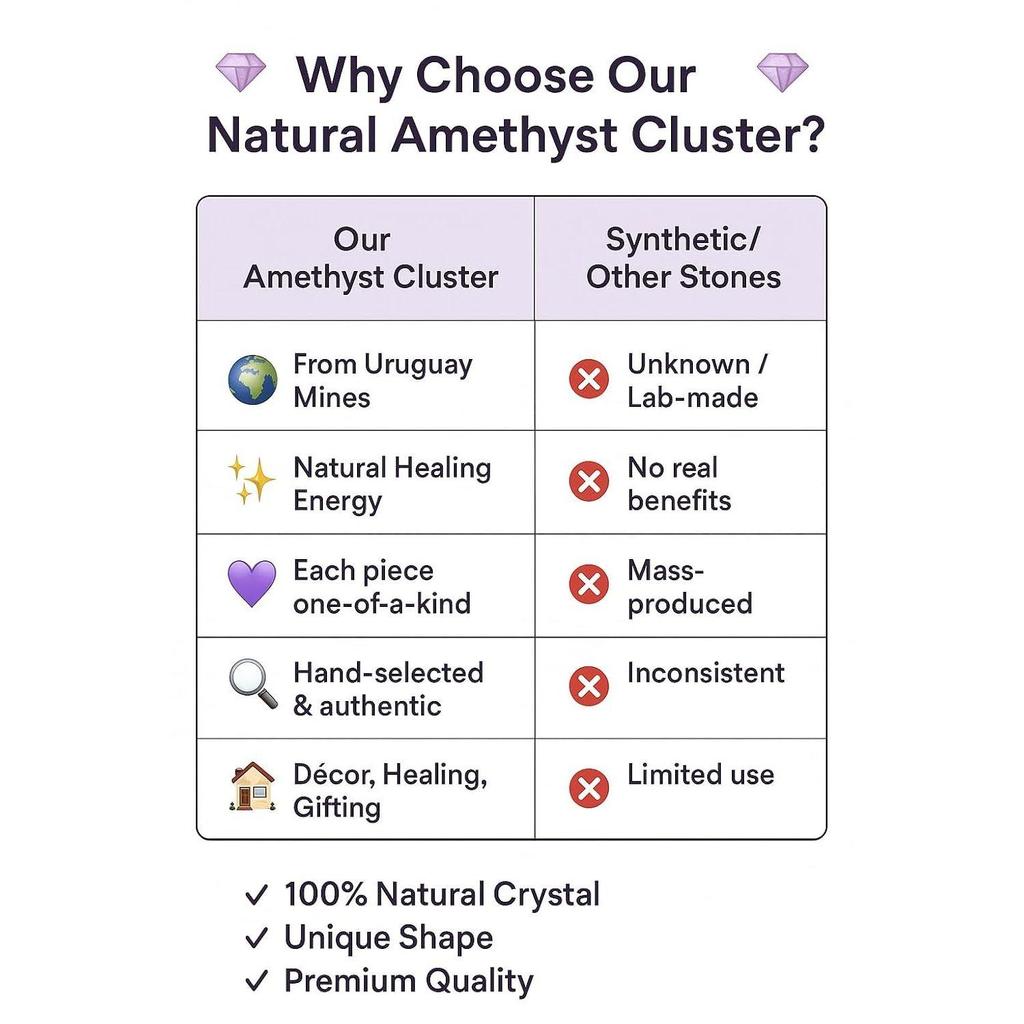 Why Choose Our Natural Amethyst Cluster?

| Our Amethyst Cluster | Synthetic/ Other Stones |
|---|---|
| From Uruguay Mines | Unknown / Lab-made |
| Natural Healing Energy | No real benefits |
| Each piece one-of-a-kind | Mass-produced |
| Hand-selected & authentic | Inconsistent |
| Décor, Healing, Gifting | Limited use |

✓ 100% Natural Crystal
✓ Unique Shape
✓ Premium Quality